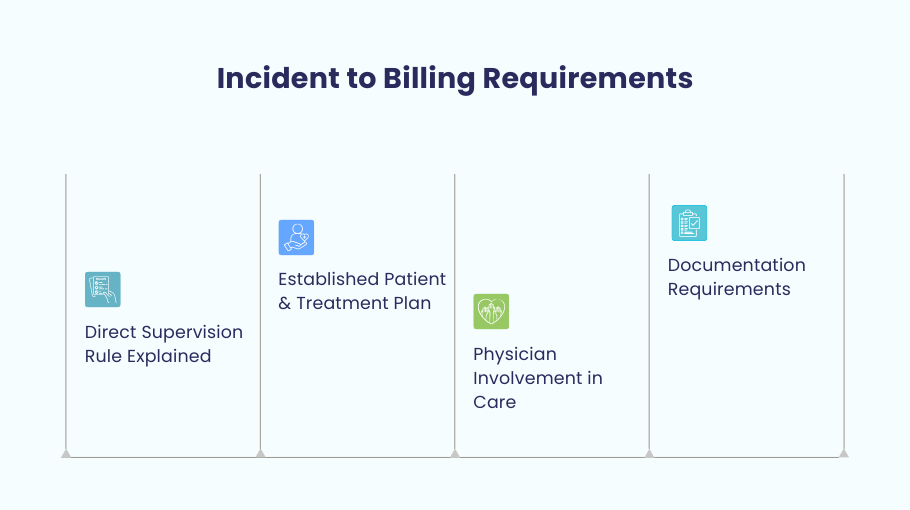 Incident to Billing Requirements

Direct Supervision Rule Explained

Established Patient & Treatment Plan

Physician Involvement in Care

Documentation Requirements